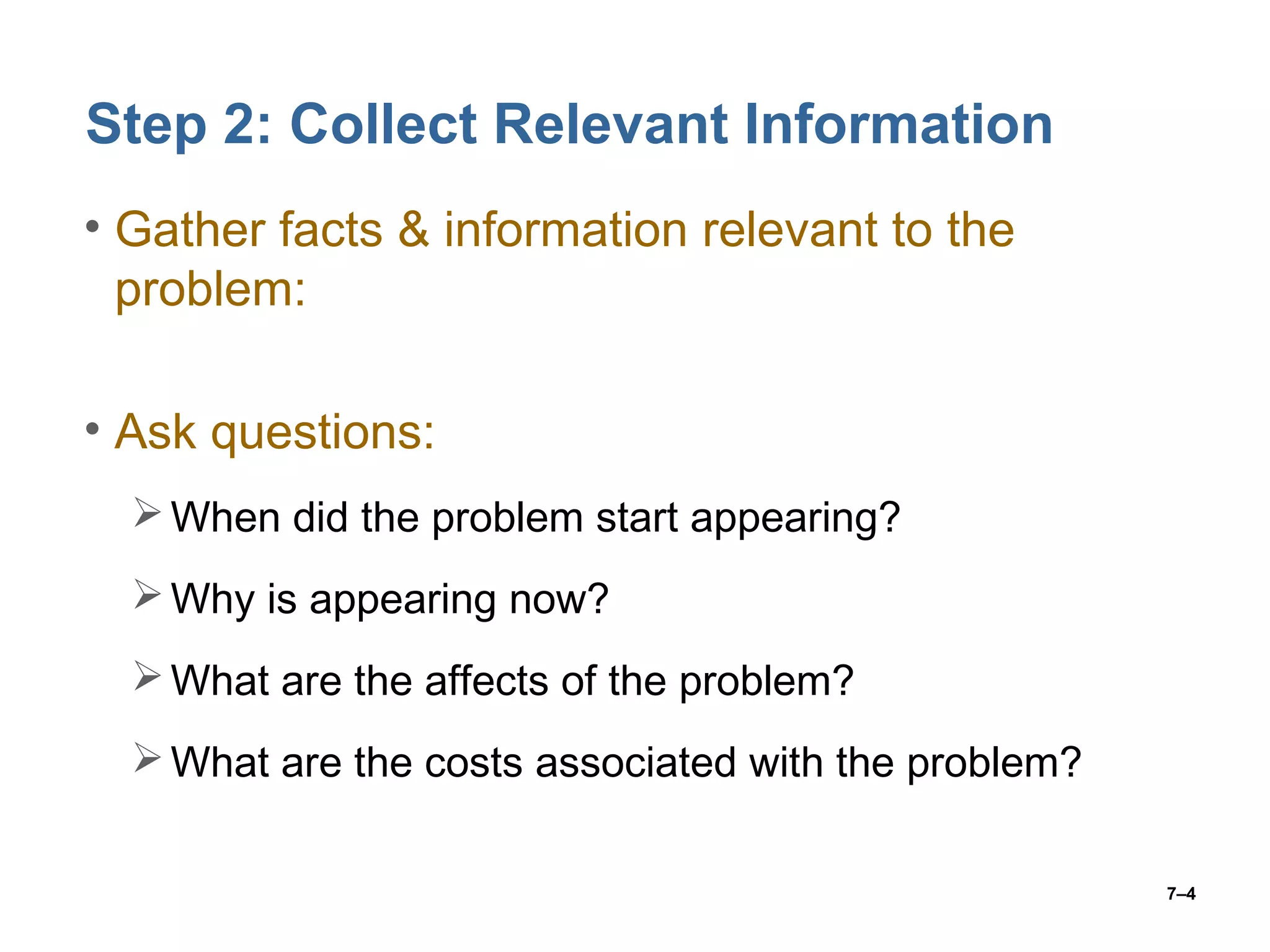 Step 2: Collect Relevant Information

• Gather facts & information relevant to the problem:

• Ask questions:

➢ When did the problem start appearing?

➢ Why is appearing now?

➢ What are the affects of the problem?

➢ What are the costs associated with the problem?

7–4